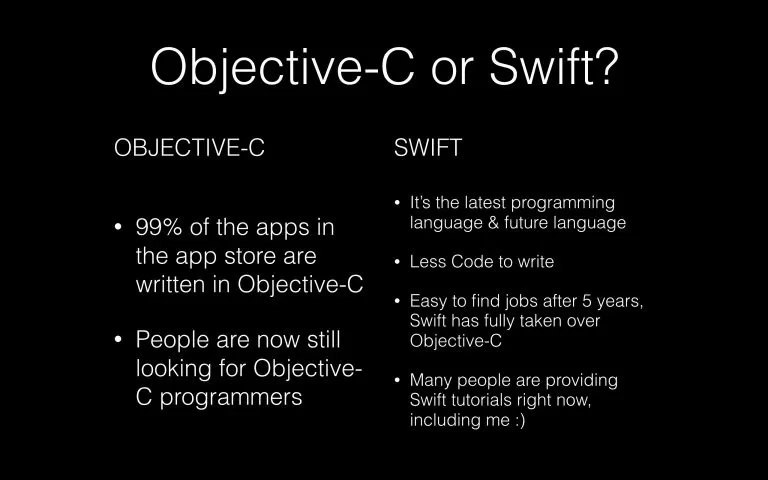 Objective-C or Swift?

OBJECTIVE-C

• 99% of the apps in the app store are written in Objective-C

• People are now still looking for Objective-C programmers

SWIFT

• It's the latest programming language & future language

• Less Code to write

• Easy to find jobs after 5 years, Swift has fully taken over Objective-C

• Many people are providing Swift tutorials right now, including me :)